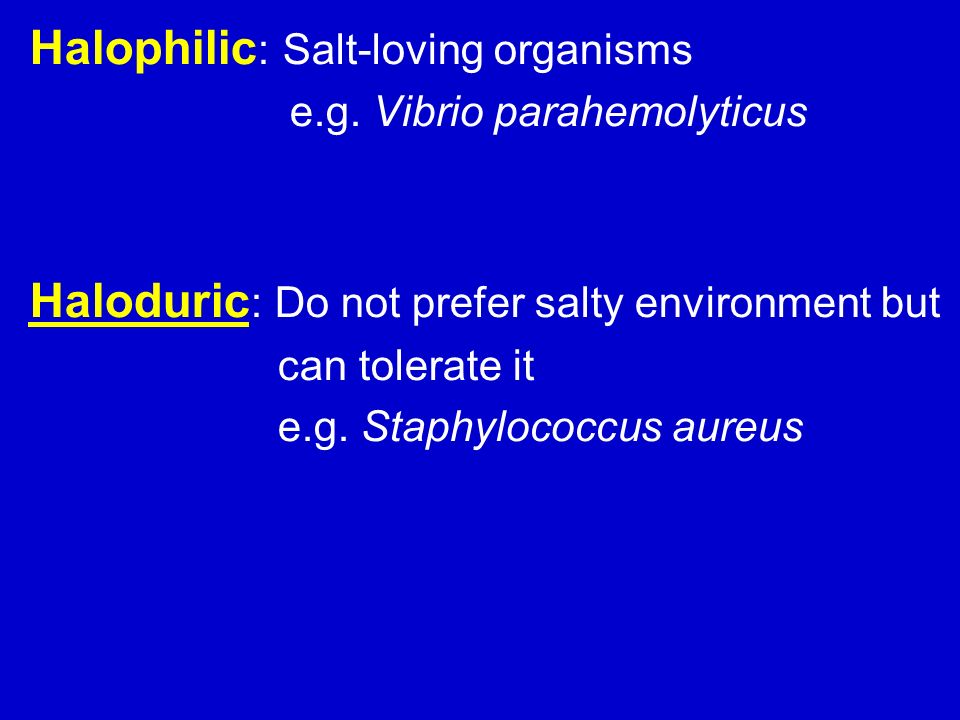 Halophilic: Salt-loving organisms
e.g. Vibrio parahemolyticus

Haloduric: Do not prefer salty environment but can tolerate it
e.g. Staphylococcus aureus